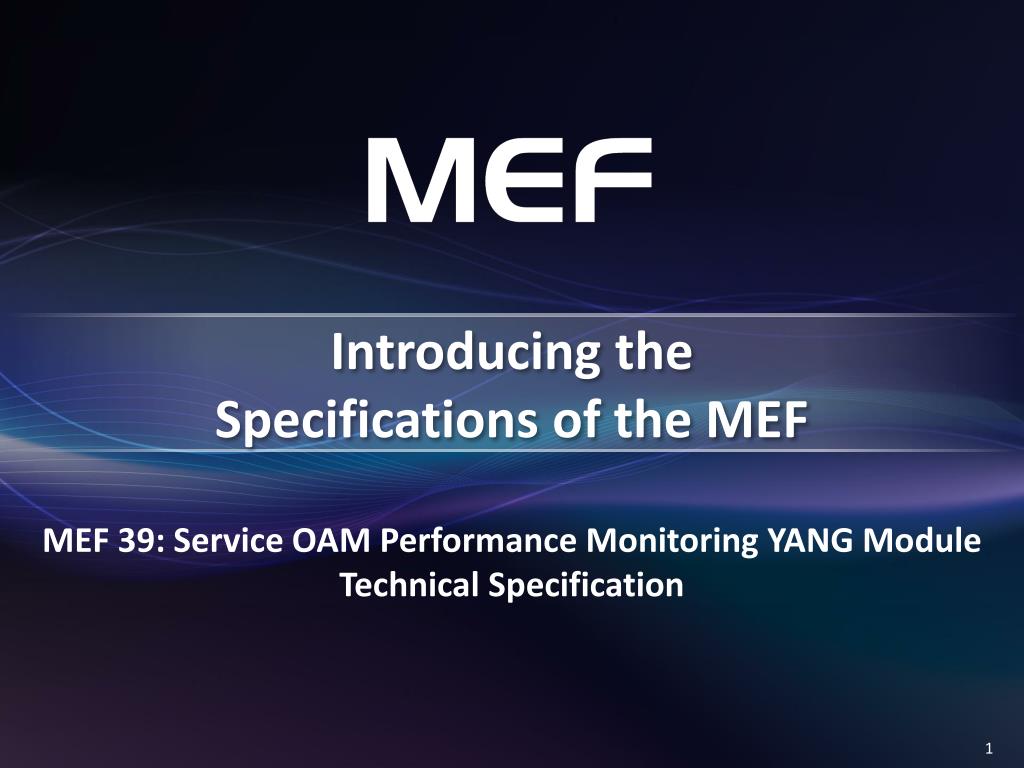 MEF

Introducing the Specifications of the MEF

MEF 39: Service OAM Performance Monitoring YANG Module Technical Specification

1